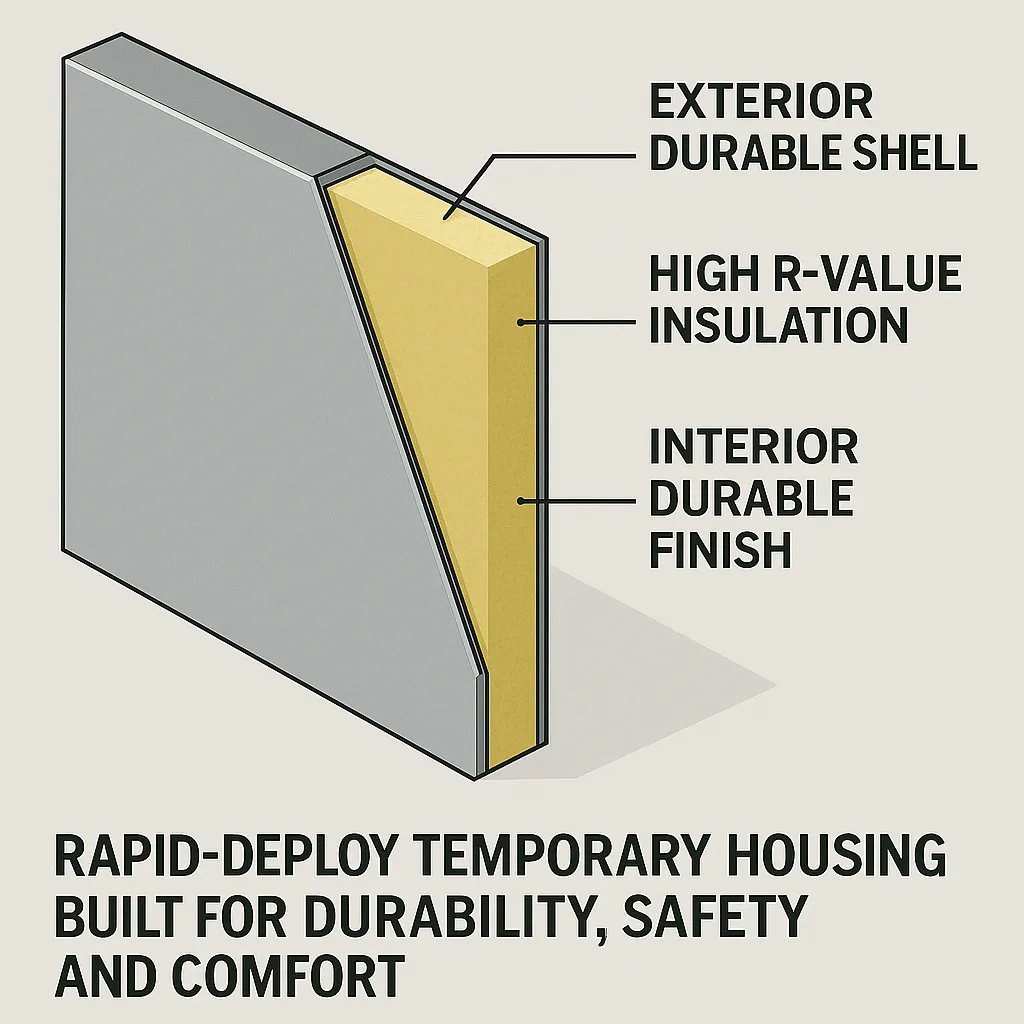 EXTERIOR DURABLE SHELL

HIGH R-VALUE INSULATION

INTERIOR DURABLE FINISH

RAPID-DEPLOY TEMPORARY HOUSING BUILT FOR DURABILITY, SAFETY AND COMFORT